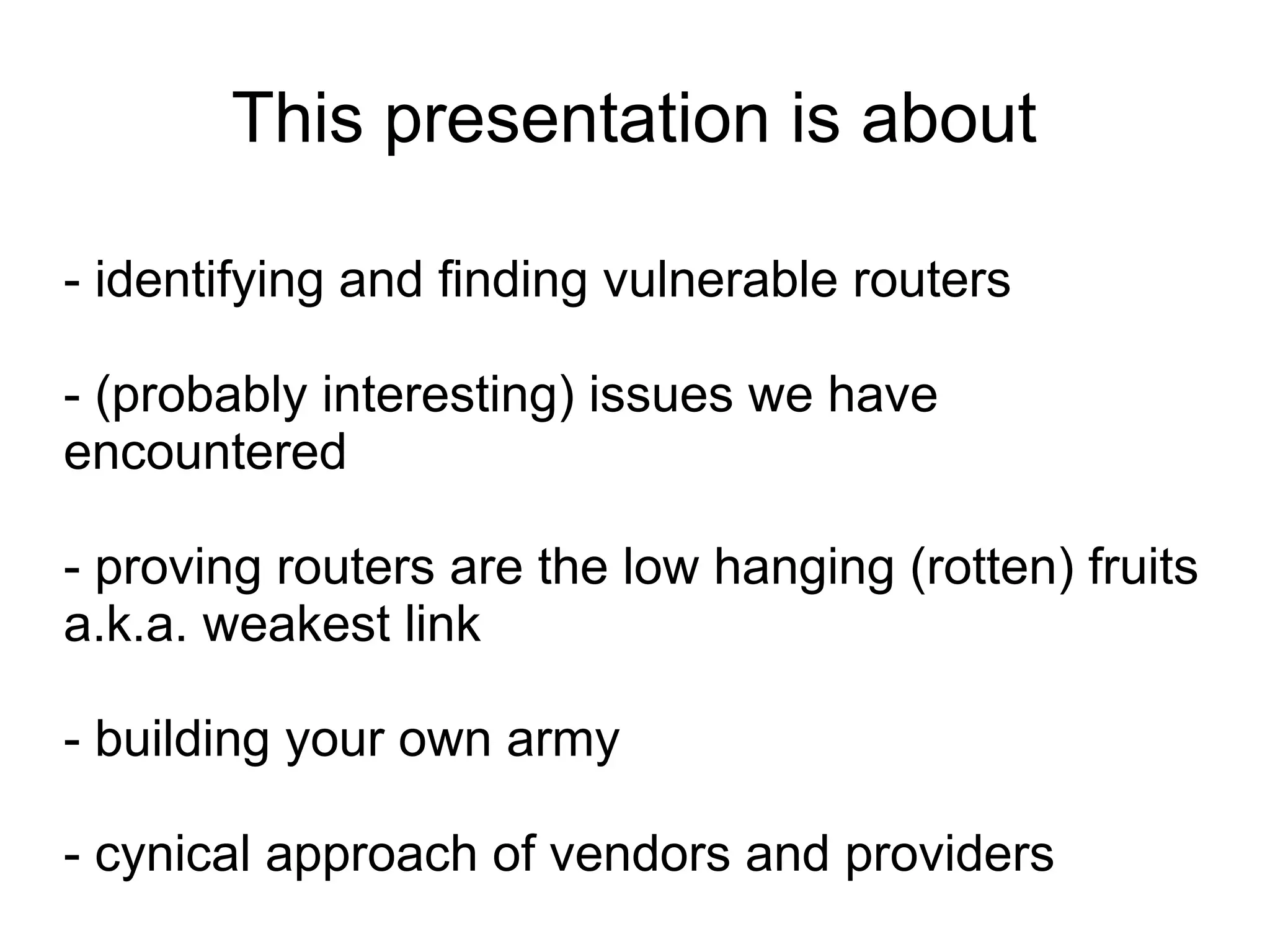 This presentation is about

- identifying and finding vulnerable routers

- (probably interesting) issues we have encountered

- proving routers are the low hanging (rotten) fruits a.k.a. weakest link

- building your own army

- cynical approach of vendors and providers